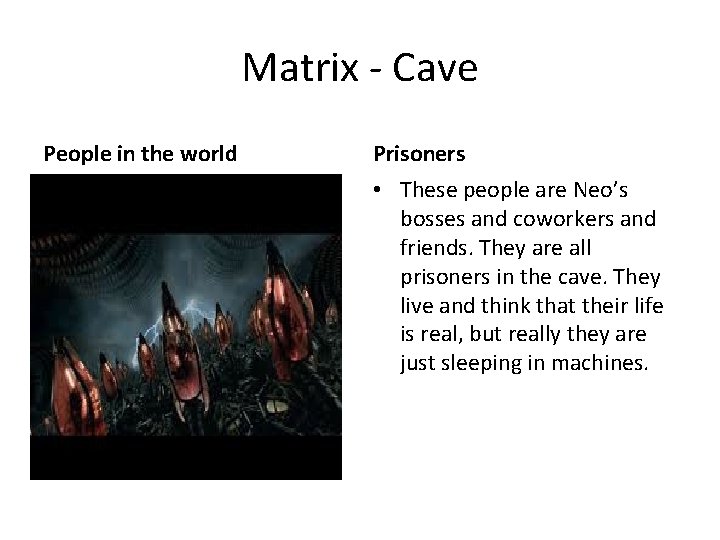 Matrix - Cave

People in the world

Prisoners

• These people are Neo’s bosses and coworkers and friends. They are all prisoners in the cave. They live and think that their life is real, but really they are just sleeping in machines.